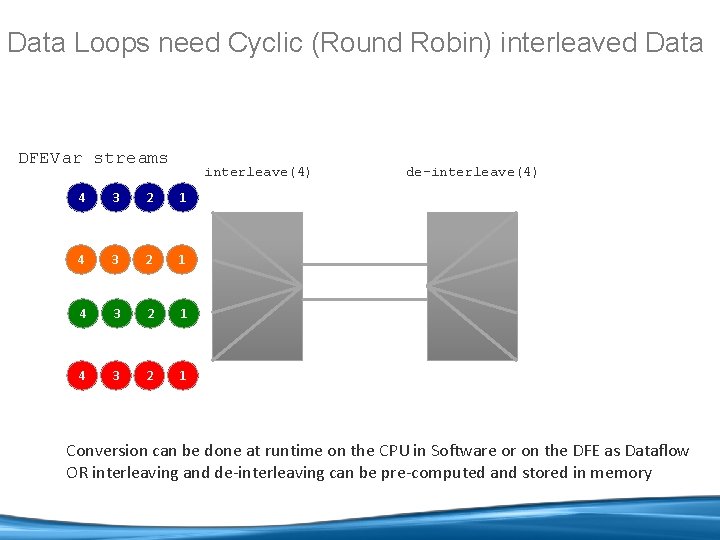 Data Loops need Cyclic (Round Robin) interleaved Data

DFEVar streams

interleave(4)

de-interleave(4)

4 3 2 1

4 3 2 1

4 3 2 1

4 3 2 1

Conversion can be done at runtime on the CPU in Software or on the DFE as Dataflow OR interleaving and de-interleaving can be pre-computed and stored in memory